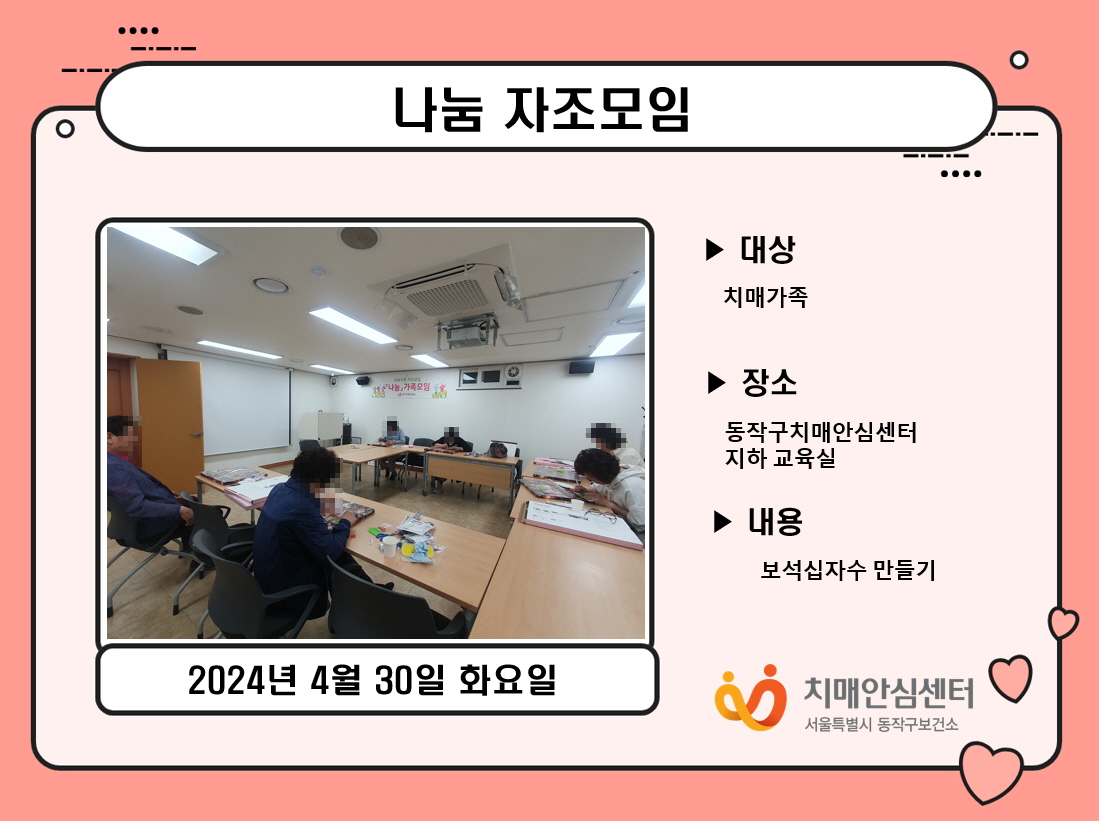 나눔 자조모임

나눔 가족모임

2024년 4월 30일 화요일

▶ 대상

치매가족

▶ 장소

동작구치매안심센터
지하 교육실

▶ 내용

보석십자수 만들기

치매안심센터
서울특별시 동작구보건소